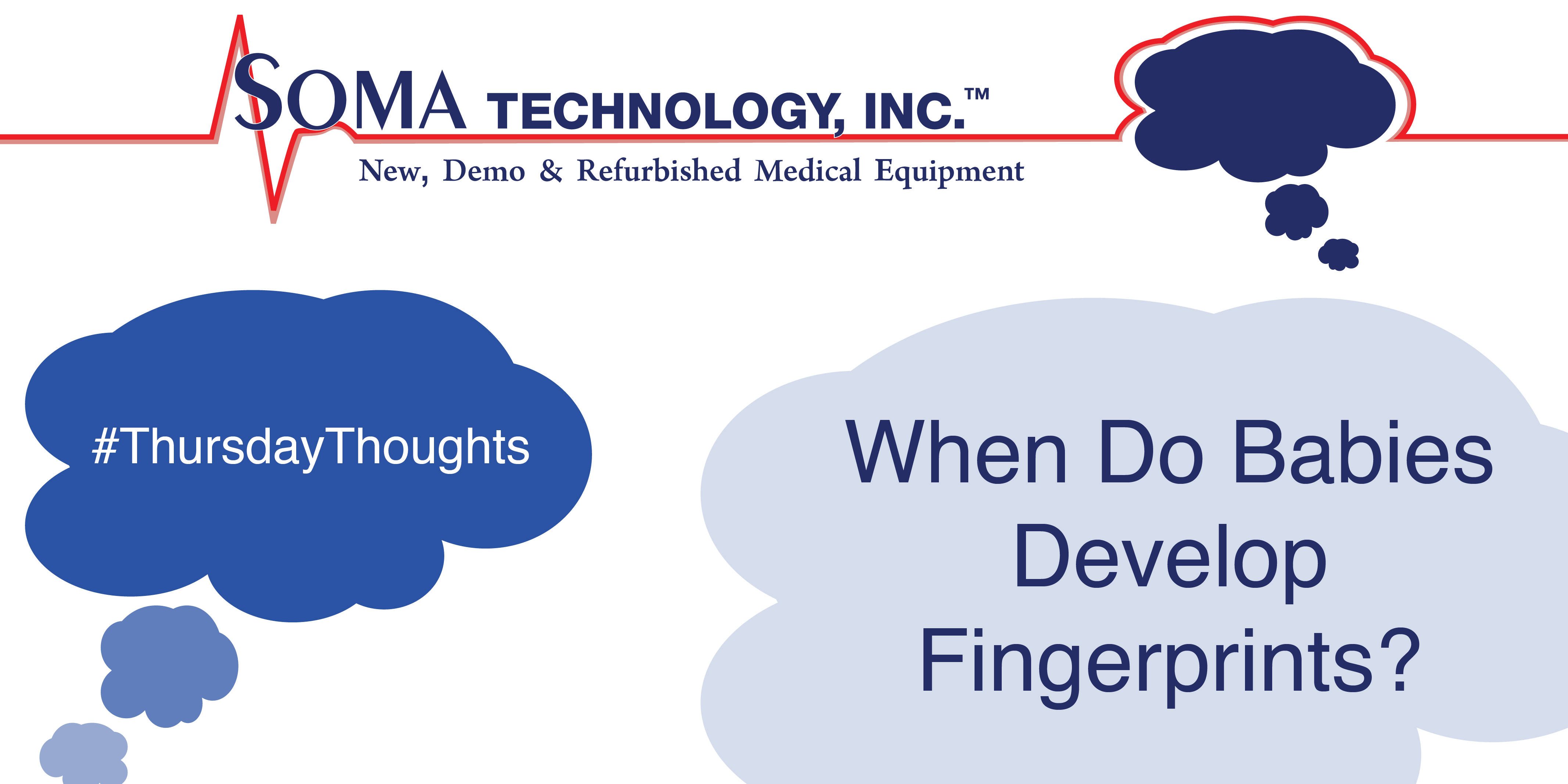 SOMA TECHNOLOGY, INC.™
New, Demo & Refurbished Medical Equipment

#ThursdayThoughts

When Do Babies Develop Fingerprints?